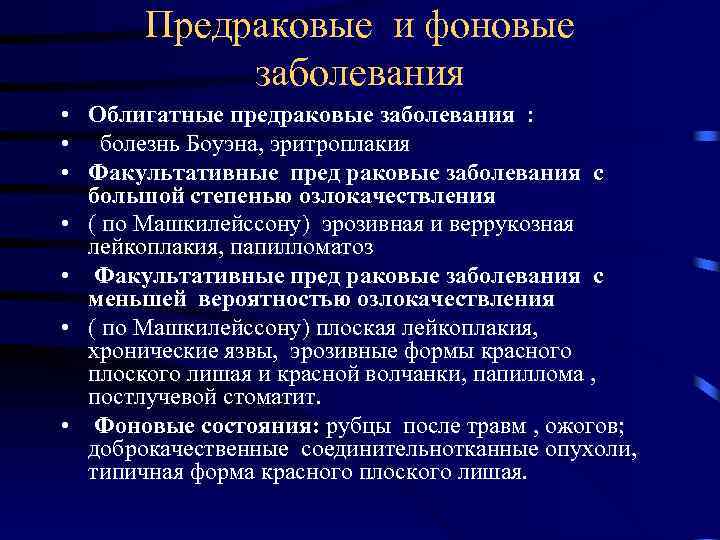 Предраковые и фоновые заболевания

• Облигатные предраковые заболевания :
• болезнь Боуэна, эритроплакия
• Факультативные пред раковые заболевания с большой степенью озлокачествления
• ( по Машкилейссону) эрозивная и веррукозная лейкоплакия, папилломатоз
• Факультативные пред раковые заболевания с меньшей вероятностью озлокачествления
• ( по Машкилейссону) плоская лейкоплакия, хронические язвы, эрозивные формы красного плоского лишая и красной волчанки, папиллома , постлучевой стоматит.
• Фоновые состояния: рубцы после травм , ожогов; доброкачественные соединительнотканные опухоли, типичная форма красного плоского лишая.